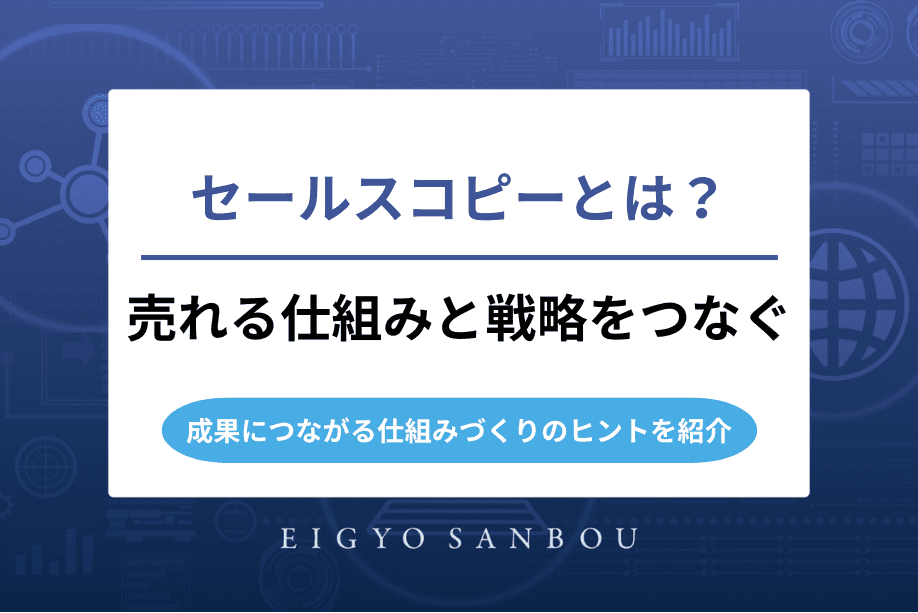 セールスコピーとは？

売れる仕組みと戦略をつなぐ

成果につながる仕組みづくりのヒントを紹介

EIGYO SANBOU